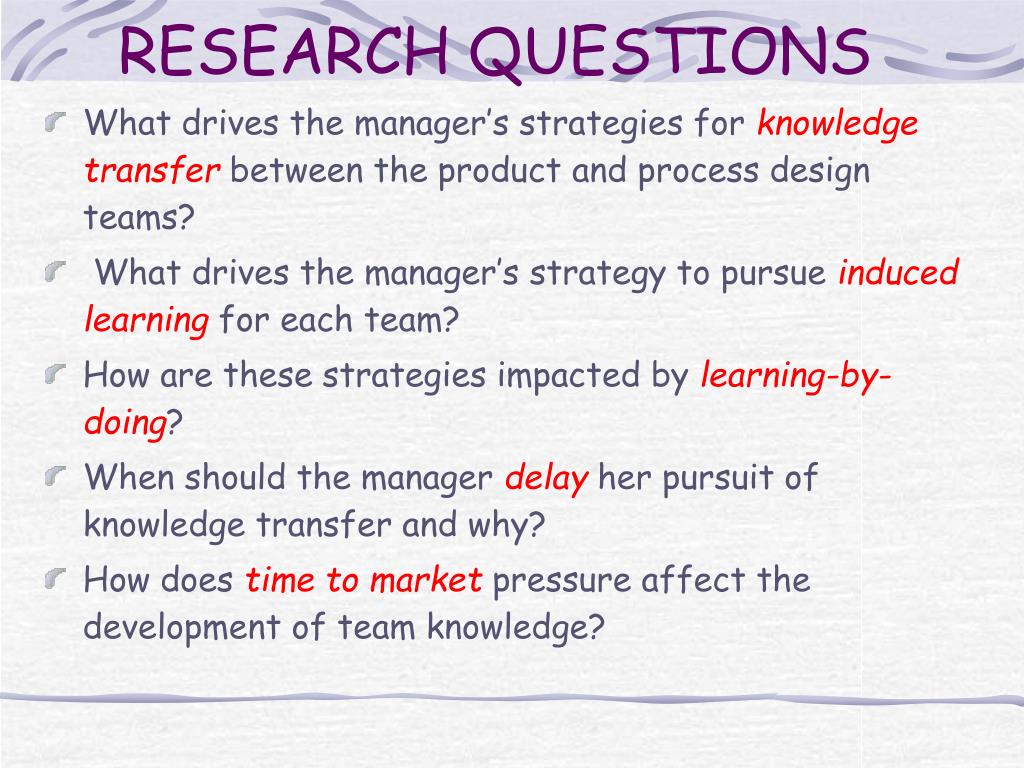 RESEARCH QUESTIONS

What drives the manager's strategies for knowledge transfer between the product and process design teams?

What drives the manager's strategy to pursue induced learning for each team?

How are these strategies impacted by learning-by-doing?

When should the manager delay her pursuit of knowledge transfer and why?

How does time to market pressure affect the development of team knowledge?